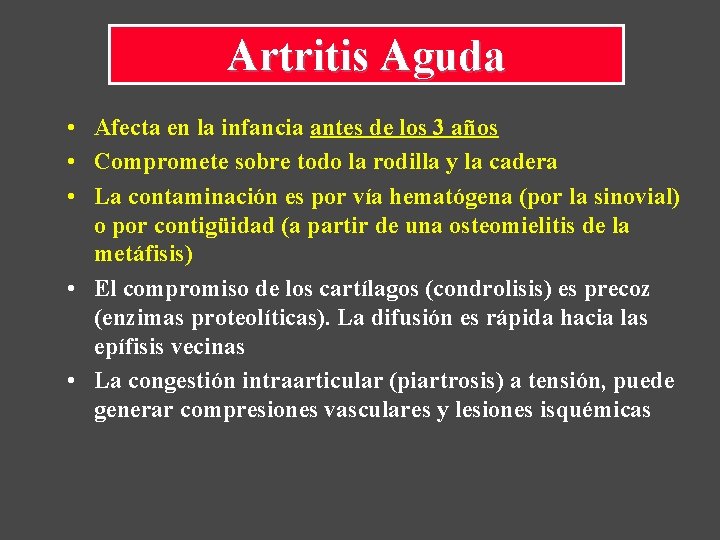 Artritis Aguda

• Afecta en la infancia antes de los 3 años
• Compromete sobre todo la rodilla y la cadera
• La contaminación es por vía hematógena (por la sinovial) o por contigüidad (a partir de una osteomielitis de la metáfisis)
• El compromiso de los cartílagos (condrolisis) es precoz (enzimas proteolíticas). La difusión es rápida hacia las epífisis vecinas
• La congestión intraarticular (piartrosis) a tensión, puede generar compresiones vasculares y lesiones isquémicas